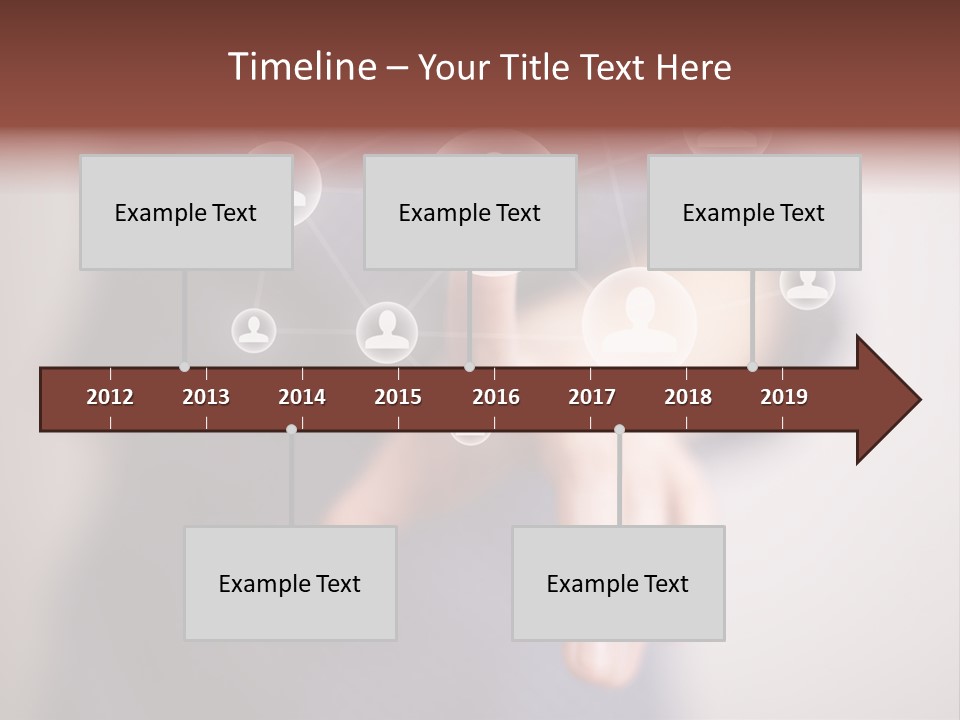 Timeline – Your Title Text Here

Example Text

Example Text

Example Text

2012 2013 2014 2015 2016 2017 2018 2019

Example Text

Example Text